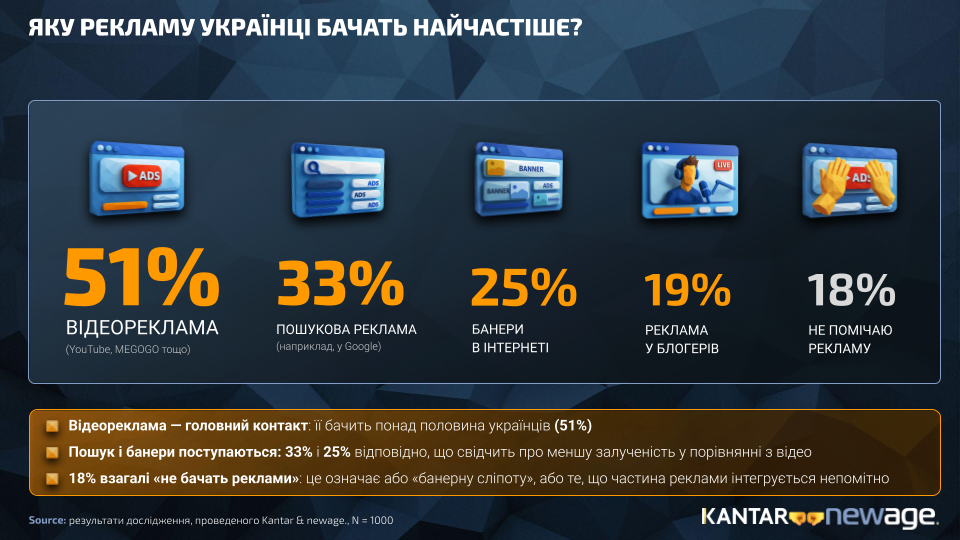 ЯКУ РЕКЛАМУ УКРАЇНЦІ БАЧАТЬ НАЙЧАСТІШЕ?

ADS

ADS
ADS
ADS

BANNER
BANNER
ADS

LIVE

ADS

51%
ВІДЕОРЕКЛАМА
(YouTube, MEGOGO тощо)

33%
ПОШУКОВА РЕКЛАМА
(наприклад, у Google)

25%
БАНЕРИ В ІНТЕРНЕТІ

19%
РЕКЛАМА У БЛОГЕРІВ

18%
НЕ ПОМІЧАЮ РЕКЛАМУ

Відеореклама — головний контакт: її бачить понад половина українців (51%)
Пошук і банери поступаються: 33% і 25% відповідно, що свідчить про меншу залученість у порівнянні з відео
18% взагалі «не бачать реклами»: це означає або «банерну сліпоту», або те, що частина реклами інтегрується непомітно

Source: результати дослідження, проведеного Kantar & newage., N = 1000

KANTAR newage.